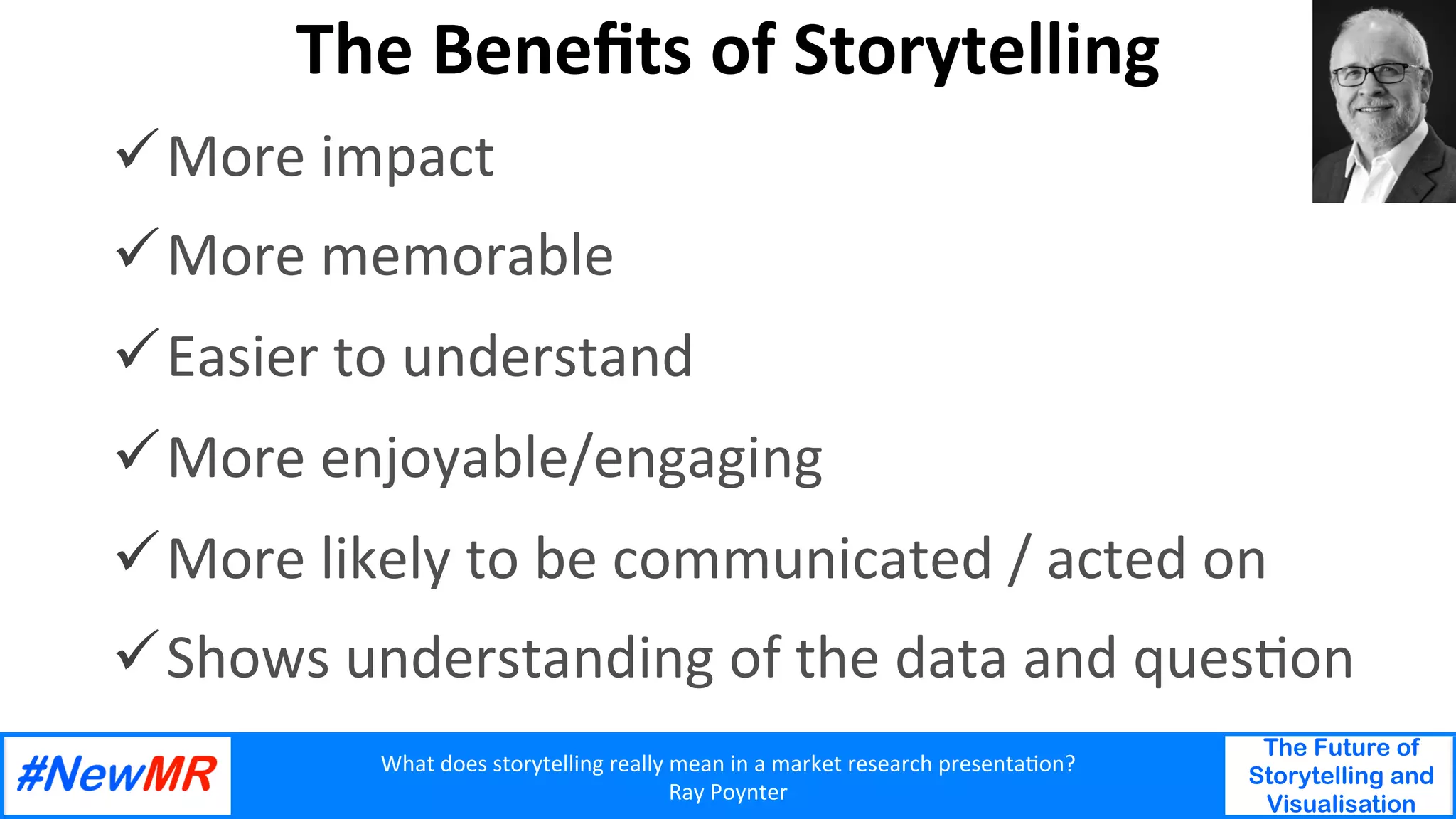 The Benefits of Storytelling

✓ More impact

✓ More memorable

✓ Easier to understand

✓ More enjoyable/engaging

✓ More likely to be communicated / acted on

✓ Shows understanding of the data and question

#NewMR

What does storytelling really mean in a market research presentation?
Ray Poynter

The Future of Storytelling and Visualisation